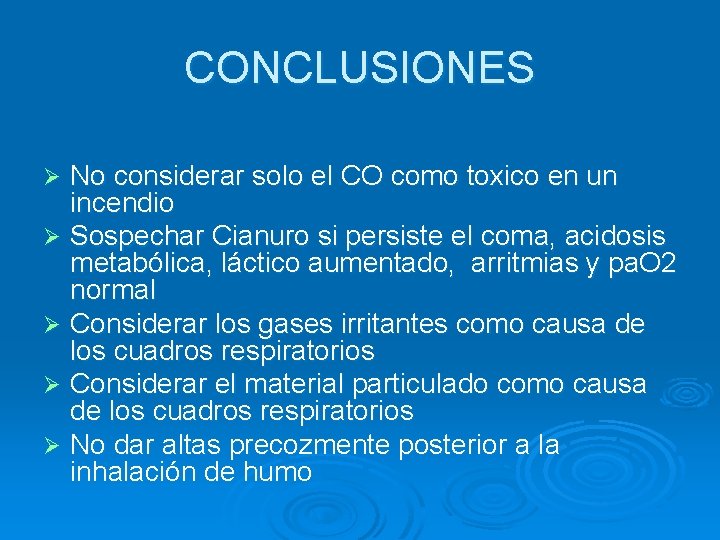 CONCLUSIONES

➢ No considerar solo el CO como toxico en un incendio
➢ Sospechar Cianuro si persiste el coma, acidosis metabólica, láctico aumentado, arritmias y paO2 normal
➢ Considerar los gases irritantes como causa de los cuadros respiratorios
➢ Considerar el material particulado como causa de los cuadros respiratorios
➢ No dar altas precozmente posterior a la inhalación de humo